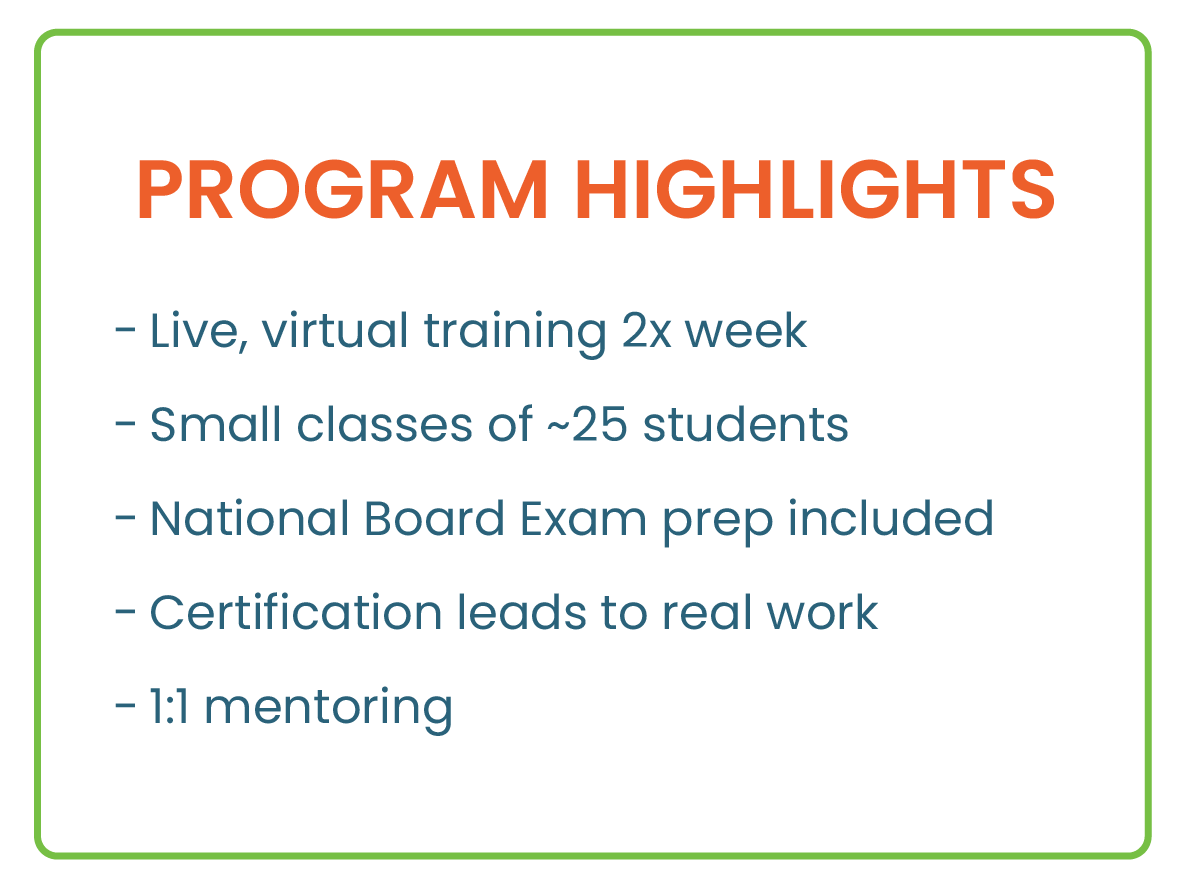 PROGRAM HIGHLIGHTS

- Live, virtual training 2x week

- Small classes of ~25 students

- National Board Exam prep included

- Certification leads to real work

- 1:1 mentoring